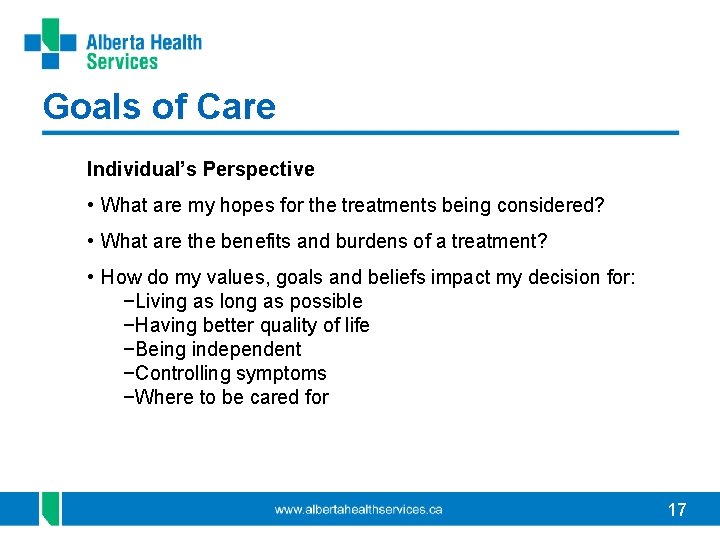 Alberta Health Services

Goals of Care

Individual's Perspective

• What are my hopes for the treatments being considered?

• What are the benefits and burdens of a treatment?

• How do my values, goals and beliefs impact my decision for:
−Living as long as possible
−Having better quality of life
−Being independent
−Controlling symptoms
−Where to be cared for

www.albertahealthservices.ca

17